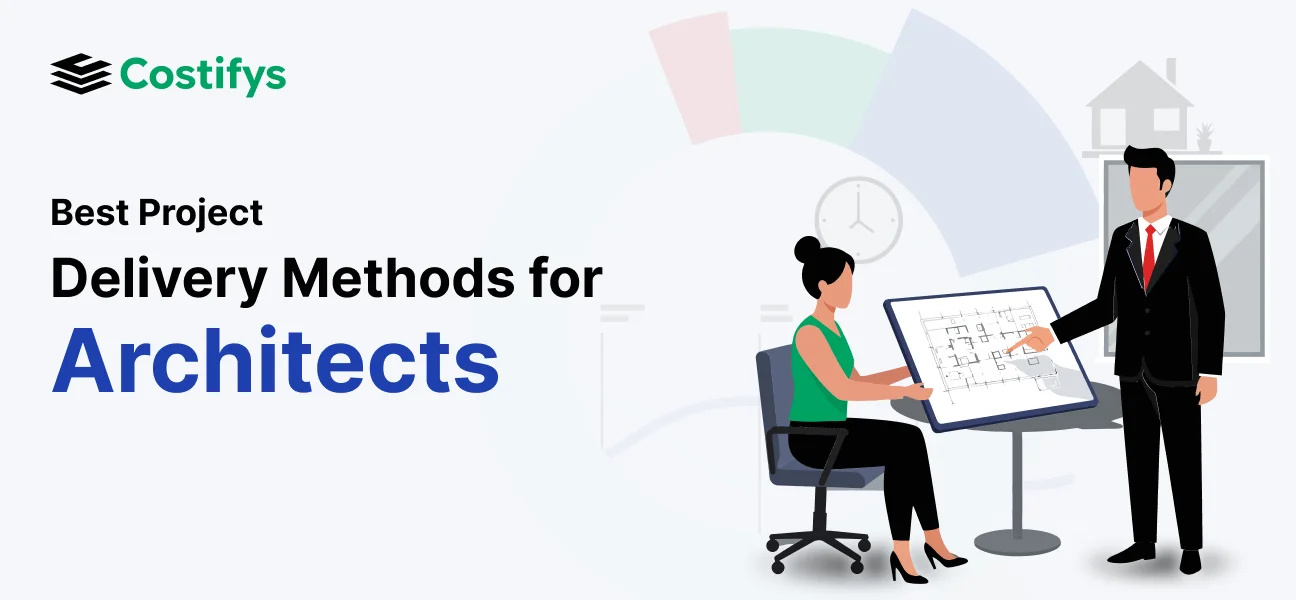 Costifys

Best Project
Delivery Methods for
Architects